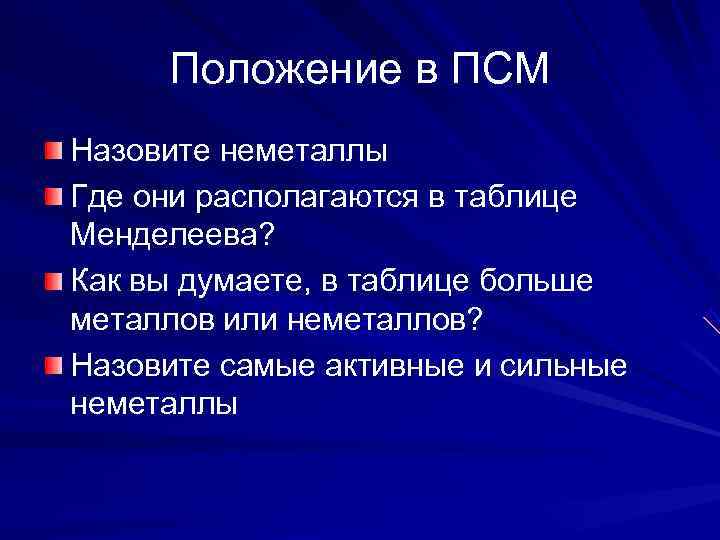 Положение в ПСМ

Назовите неметаллы

Где они располагаются в таблице Менделеева?

Как вы думаете, в таблице больше металлов или неметаллов?

Назовите самые активные и сильные неметаллы